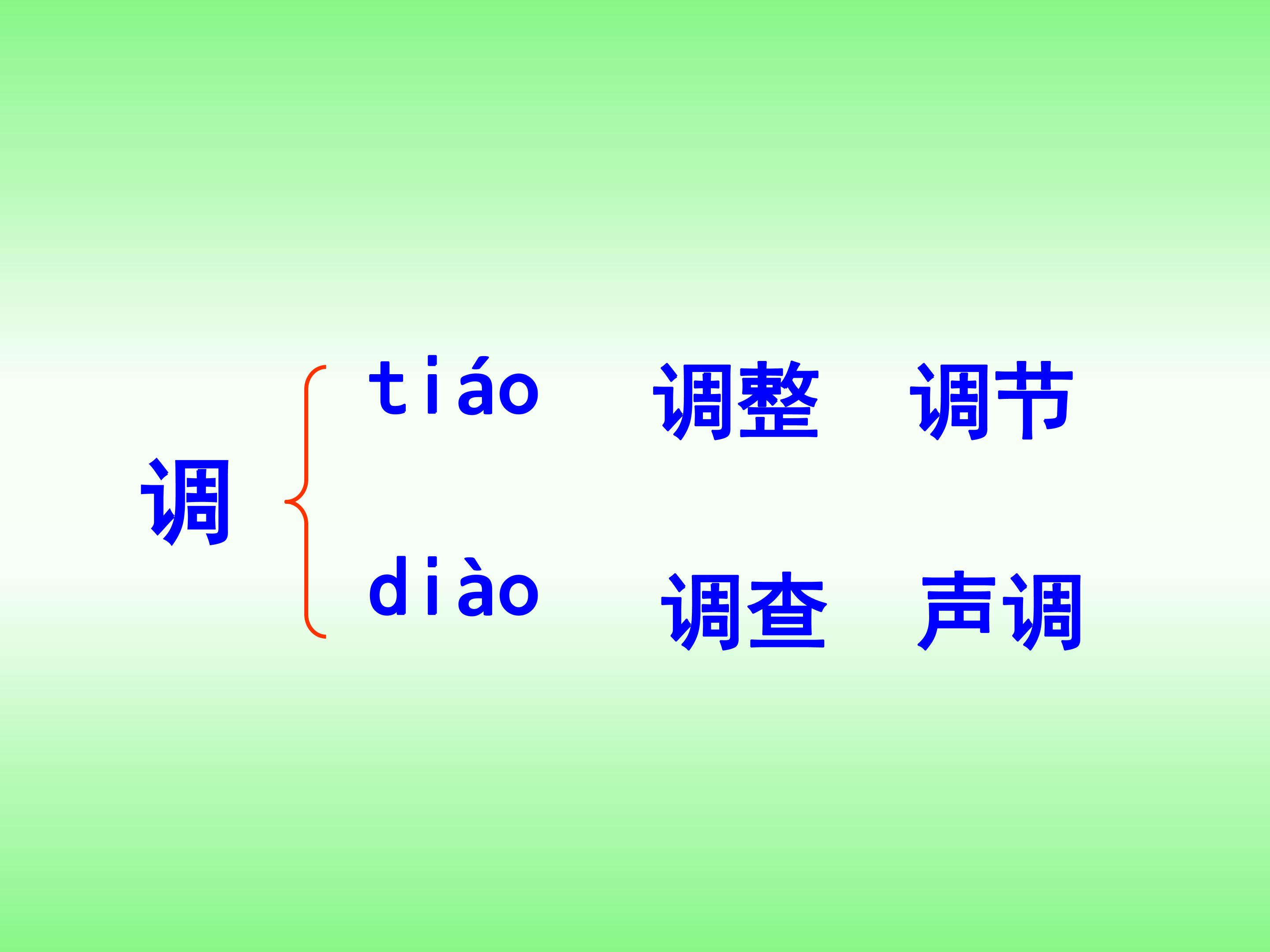 调

tiáo 调整 调节

diào 调查 声调